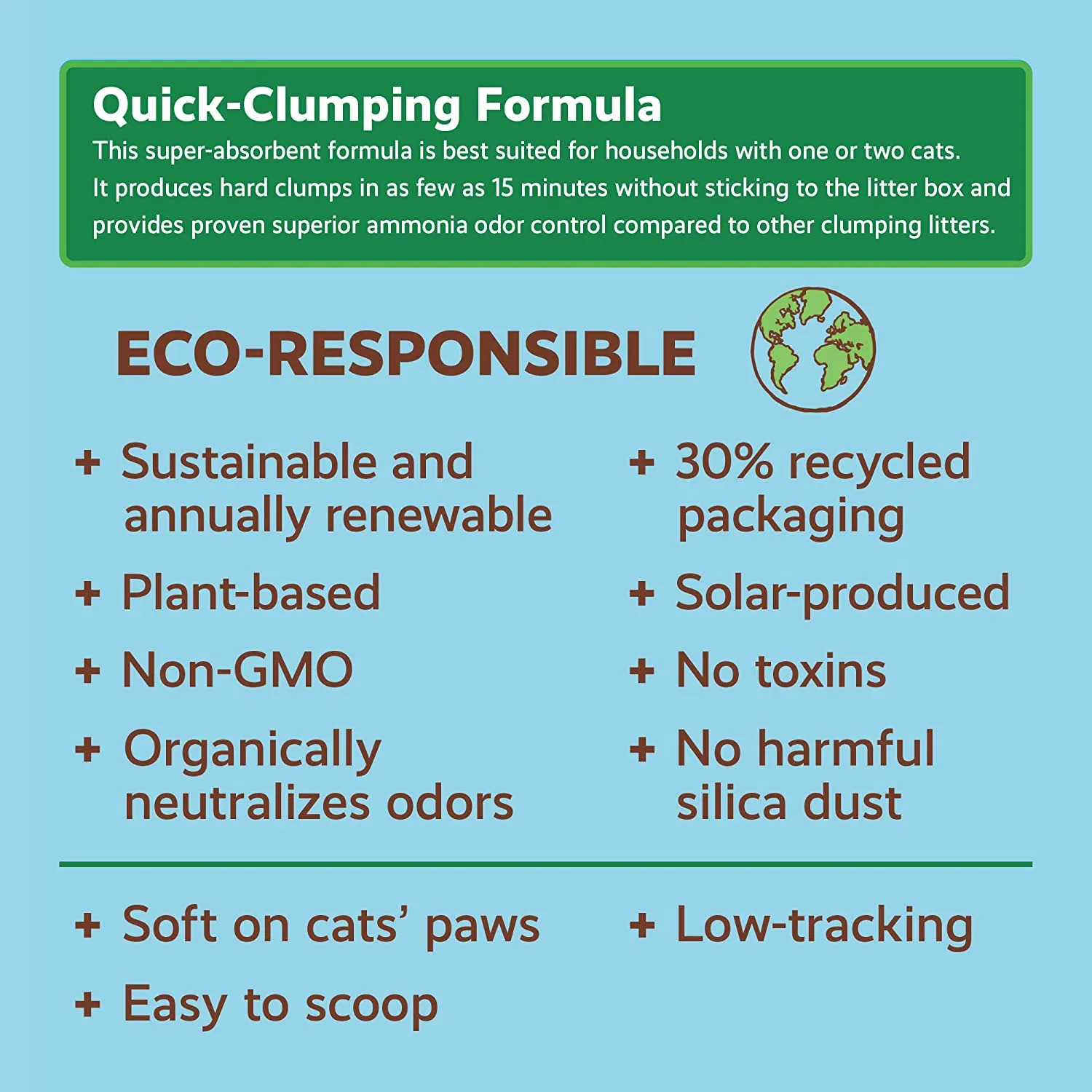 Quick-Clumping Formula
This super-absorbent formula is best suited for households with one or two cats. It produces hard clumps in as few as 15 minutes without sticking to the litter box and provides proven superior ammonia odor control compared to other clumping litters.

ECO-RESPONSIBLE

+ Sustainable and annually renewable
+ Plant-based
+ Non-GMO
+ Organically neutralizes odors

+ 30% recycled packaging
+ Solar-produced
+ No toxins
+ No harmful silica dust

+ Soft on cats' paws
+ Easy to scoop

+ Low-tracking